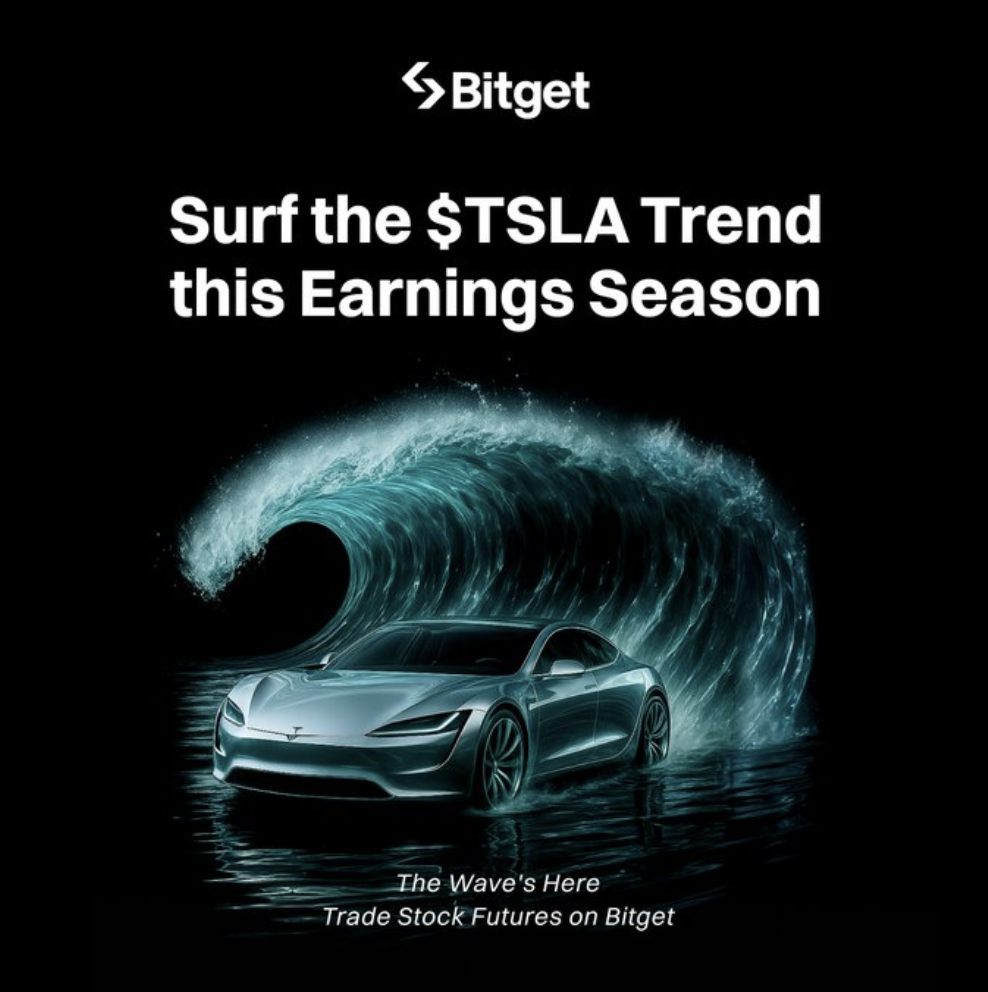 Bitget

Surf the \$TSLA Trend this Earnings Season

The Wave's Here
Trade Stock Futures on Bitget